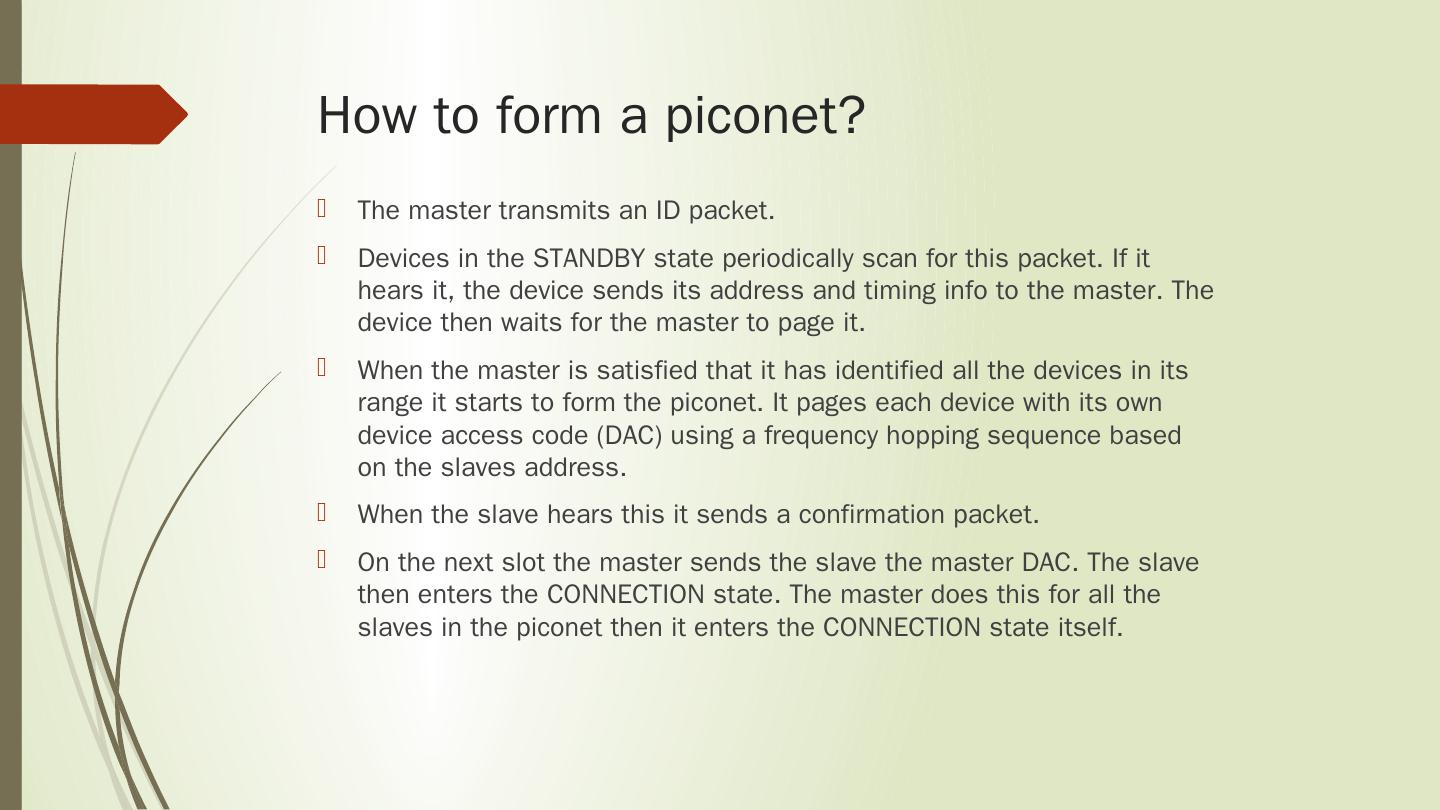 How to form a piconet?

The master transmits an ID packet.

Devices in the STANDBY state periodically scan for this packet. If it hears it, the device sends its address and timing info to the master. The device then waits for the master to page it.

When the master is satisfied that it has identified all the devices in its range it starts to form the piconet. It pages each device with its own device access code (DAC) using a frequency hopping sequence based on the slaves address.

When the slave hears this it sends a confirmation packet.

On the next slot the master sends the slave the master DAC. The slave then enters the CONNECTION state. The master does this for all the slaves in the piconet then it enters the CONNECTION state itself.